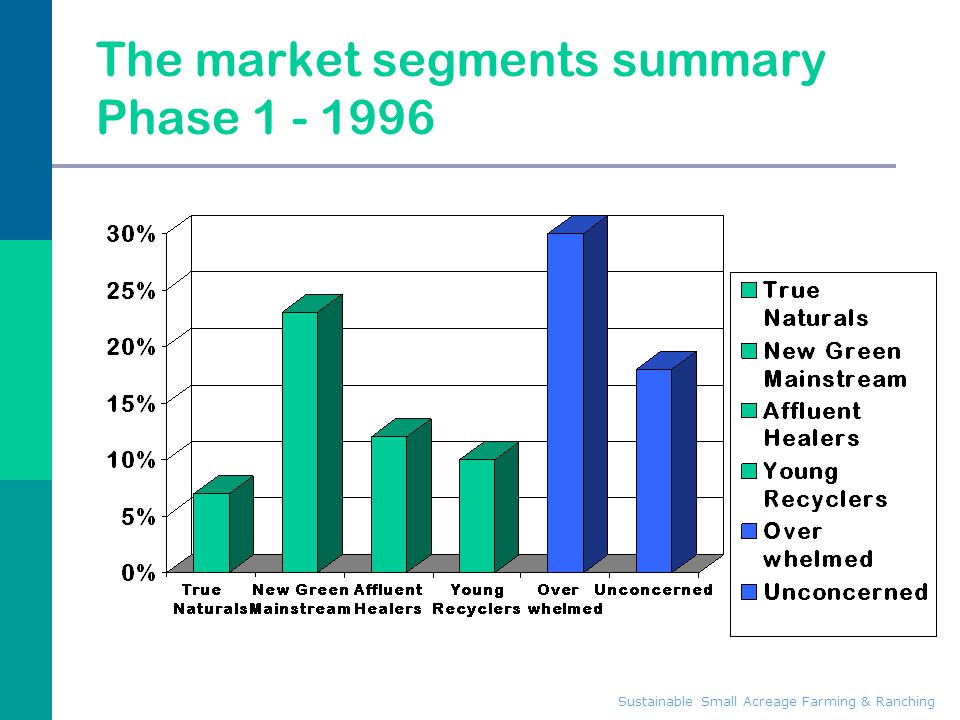 The market segments summary
Phase 1 - 1996

30%
25%
20%
15%
10%
5%
0%

True Naturals
New Green Mainstream
Affluent Healers
Young Recyclers
Over whelmed
Unconcerned

True Naturals
New Green Mainstream
Affluent Healers
Young Recyclers
Over whelmed
Unconcerned

Sustainable Small Acreage Farming & Ranching